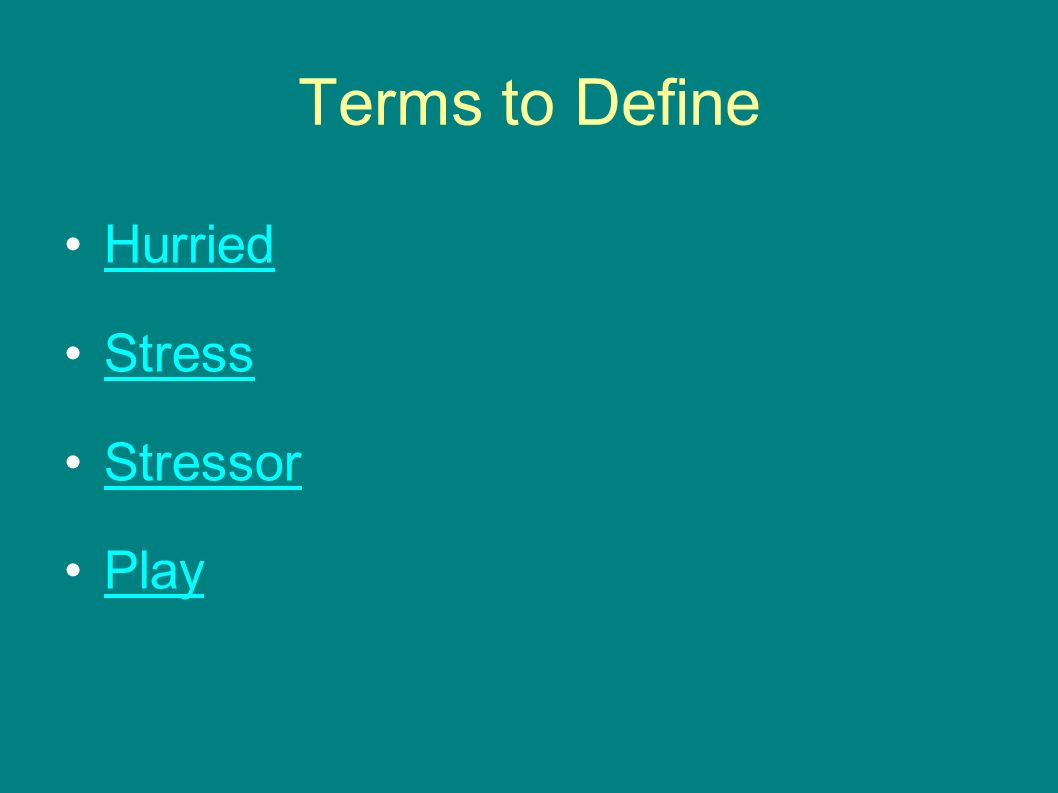 Terms to Define

• Hurried
• Stress
• Stressor
• Play